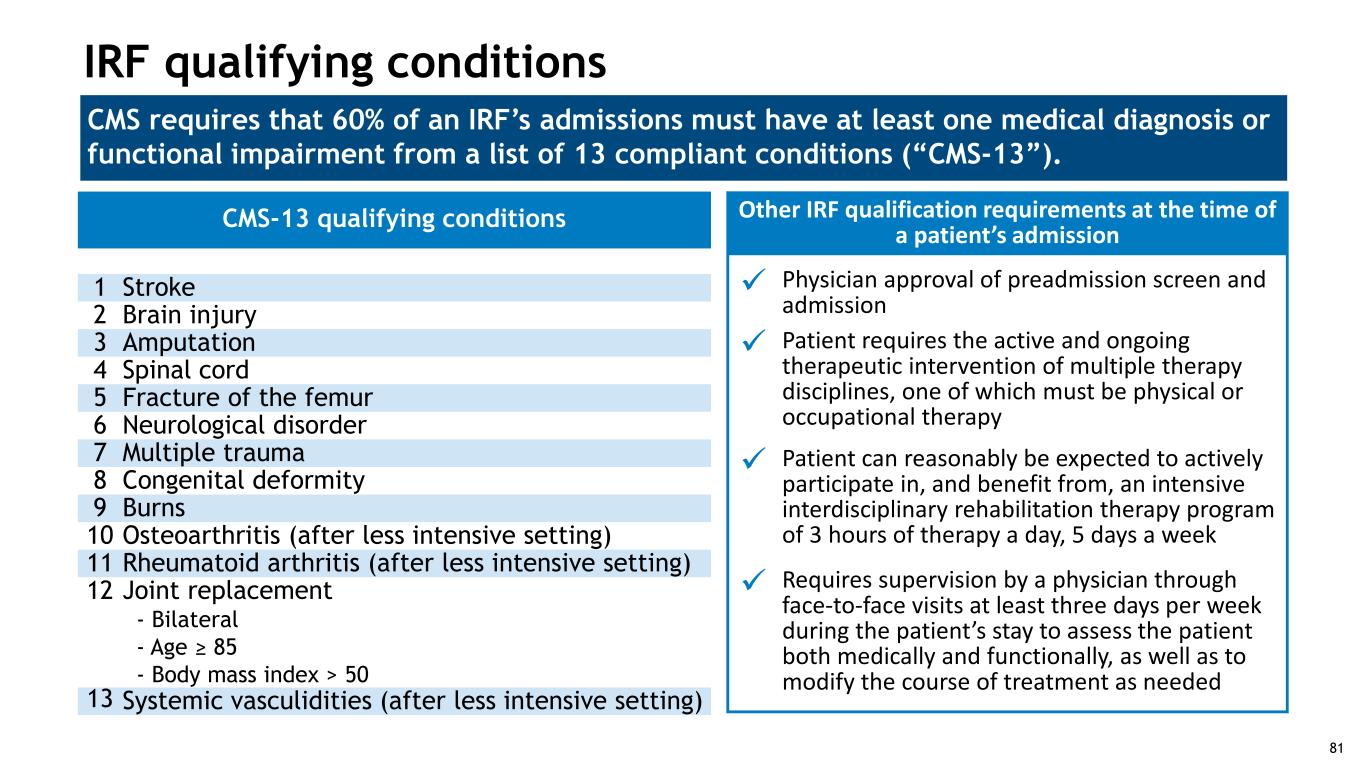 IRF qualifying conditions

CMS requires that 60% of an IRF's admissions must have at least one medical diagnosis or functional impairment from a list of 13 compliant conditions ("CMS-13").

CMS-13 qualifying conditions

1 Stroke
2 Brain injury
3 Amputation
4 Spinal cord
5 Fracture of the femur
6 Neurological disorder
7 Multiple trauma
8 Congenital deformity
9 Burns
10 Osteoarthritis (after less intensive setting)
11 Rheumatoid arthritis (after less intensive setting)
12 Joint replacement
- Bilateral
- Age ≥ 85
- Body mass index > 50
13 Systemic vasculidities (after less intensive setting)

Other IRF qualification requirements at the time of a patient's admission

✓ Physician approval of preadmission screen and admission

✓ Patient requires the active and ongoing therapeutic intervention of multiple therapy disciplines, one of which must be physical or occupational therapy

✓ Patient can reasonably be expected to actively participate in, and benefit from, an intensive interdisciplinary rehabilitation therapy program of 3 hours of therapy a day, 5 days a week

✓ Requires supervision by a physician through face-to-face visits at least three days per week during the patient's stay to assess the patient both medically and functionally, as well as to modify the course of treatment as needed

81